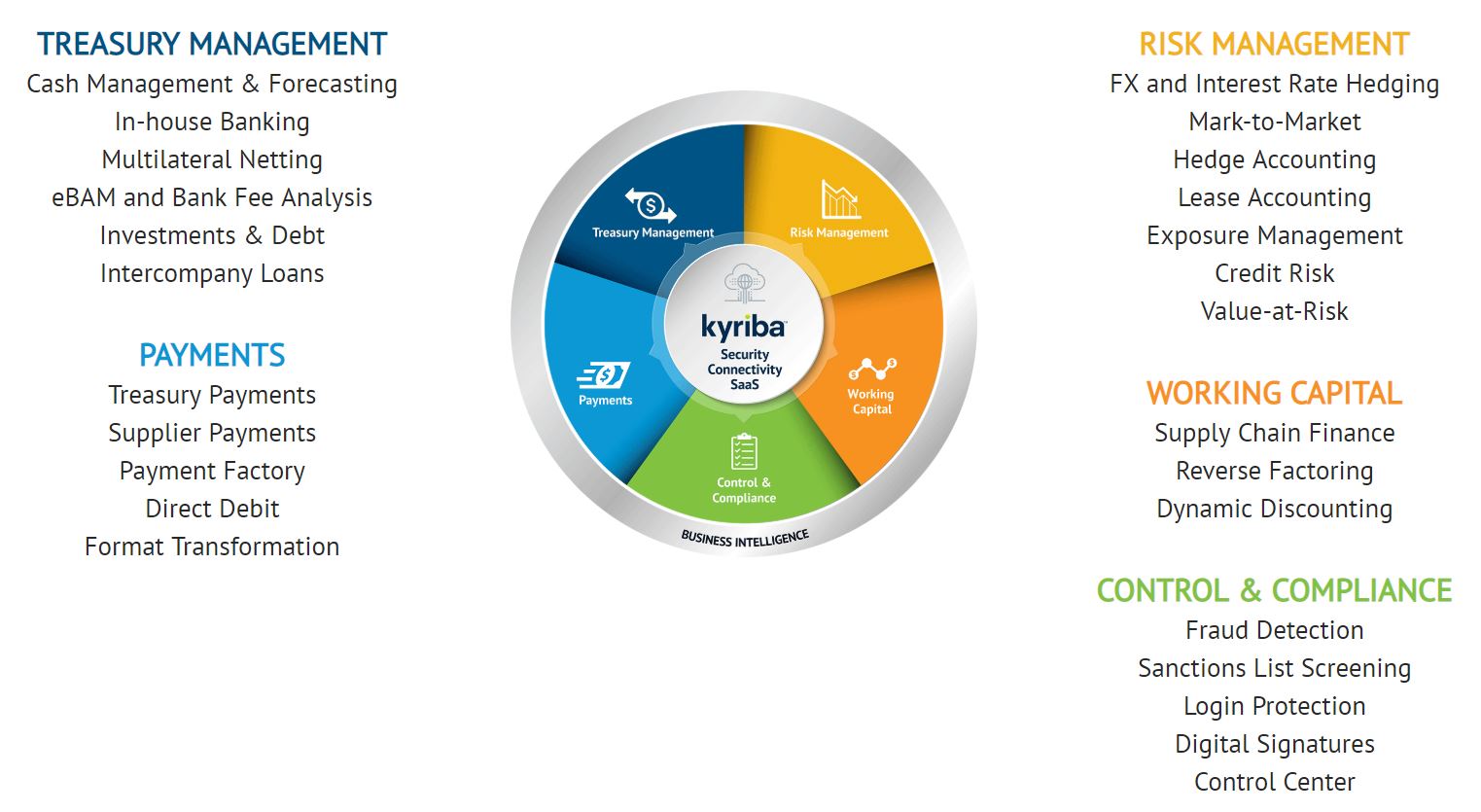 TREASURY MANAGEMENT
Cash Management & Forecasting
In-house Banking
Multilateral Netting
eBAM and Bank Fee Analysis
Investments & Debt
Intercompany Loans

PAYMENTS
Treasury Payments
Supplier Payments
Payment Factory
Direct Debit
Format Transformation

Treasury Management
Risk Management
kyriba
Security
Connectivity
SaaS
Payments
Working Capital
Control & Compliance
BUSINESS INTELLIGENCE

RISK MANAGEMENT
FX and Interest Rate Hedging
Mark-to-Market
Hedge Accounting
Lease Accounting
Exposure Management
Credit Risk
Value-at-Risk

WORKING CAPITAL
Supply Chain Finance
Reverse Factoring
Dynamic Discounting

CONTROL & COMPLIANCE
Fraud Detection
Sanctions List Screening
Login Protection
Digital Signatures
Control Center